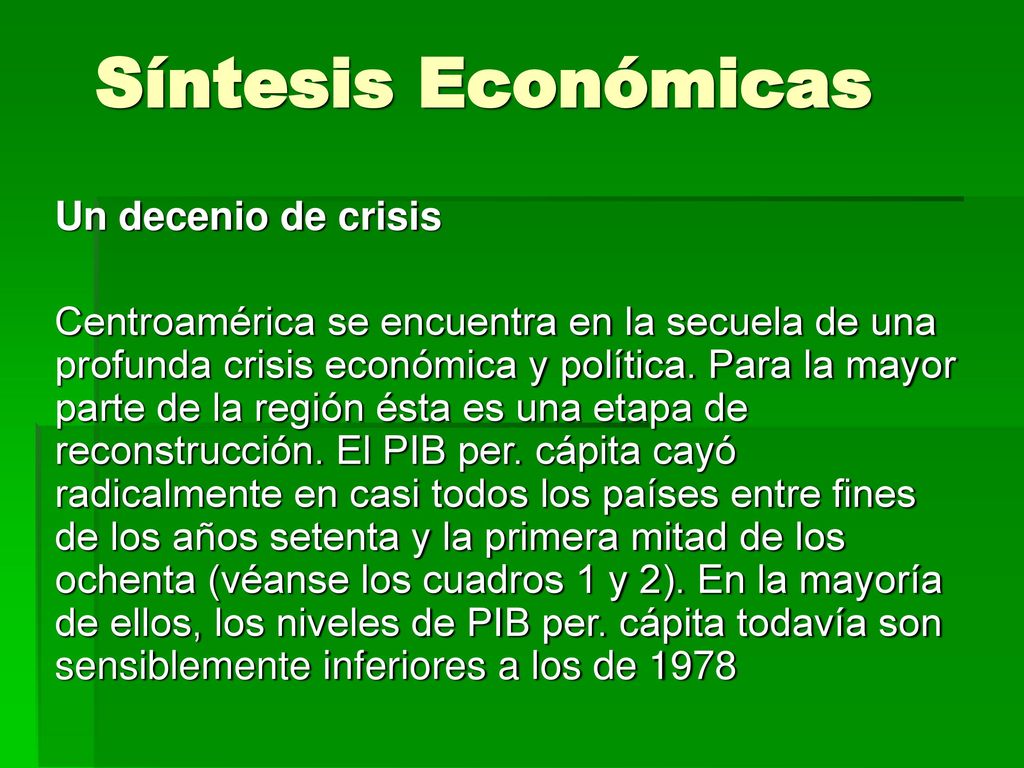 Síntesis Económicas

Un decenio de crisis

Centroamérica se encuentra en la secuela de una profunda crisis económica y política. Para la mayor parte de la región ésta es una etapa de reconstrucción. El PIB per. cápita cayó radicalmente en casi todos los países entre fines de los años setenta y la primera mitad de los ochenta (véanse los cuadros 1 y 2). En la mayoría de ellos, los niveles de PIB per. cápita todavía son sensiblemente inferiores a los de 1978